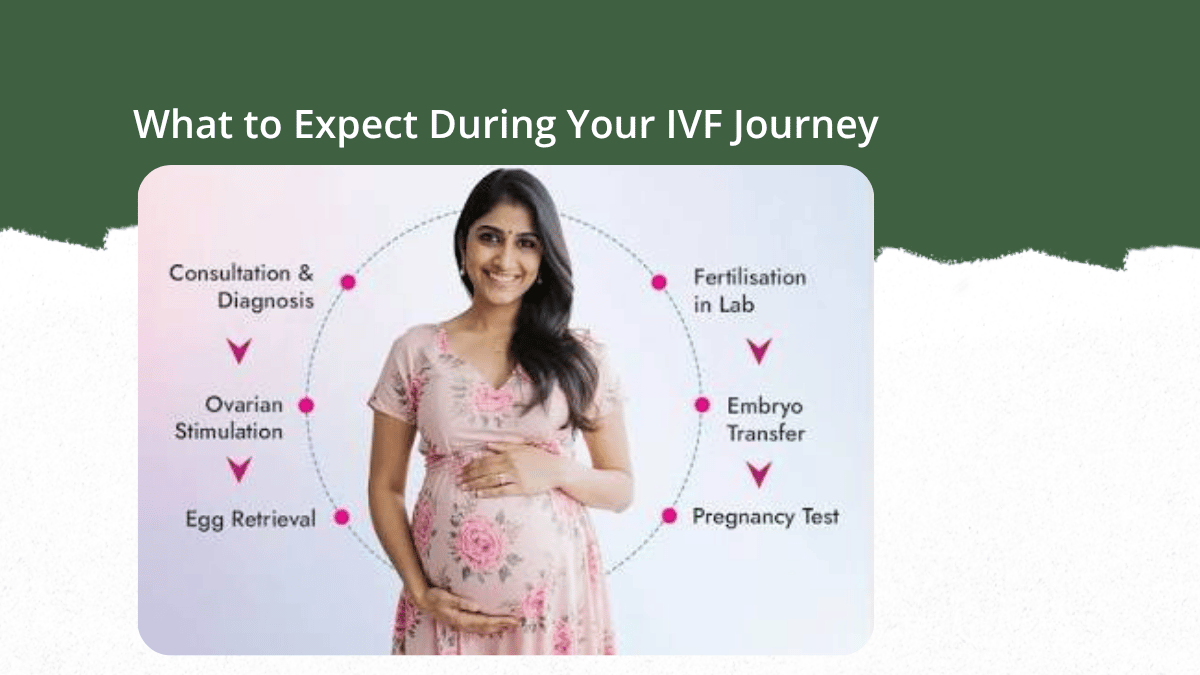 What to Expect During Your IVF Journey

Consultation & Diagnosis

Ovarian Stimulation

Egg Retrieval

Fertilisation in Lab

Embryo Transfer

Pregnancy Test